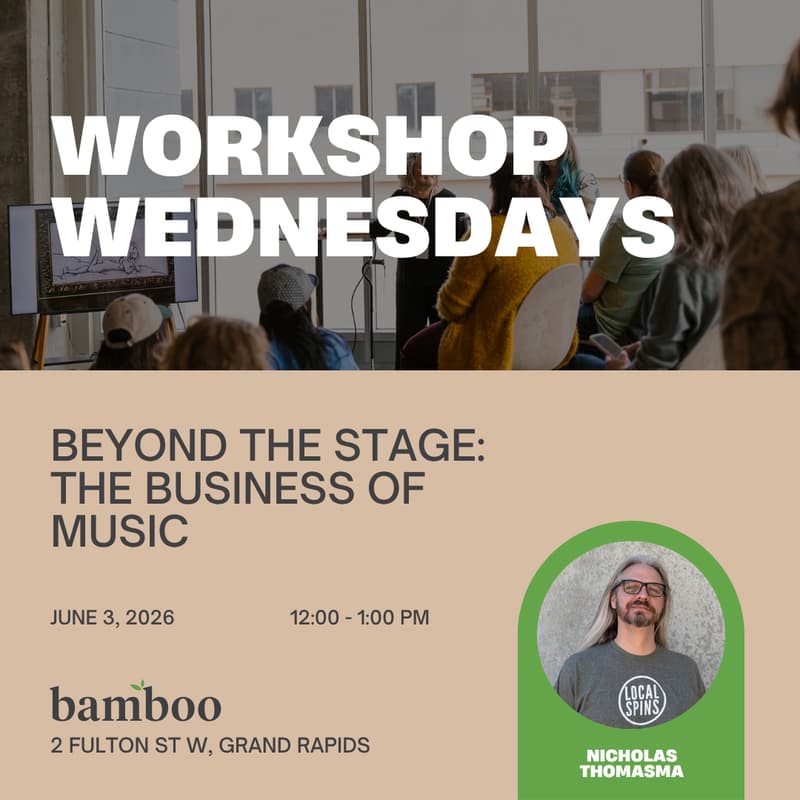 WORKSHOP WEDNESDAYS

BEYOND THE STAGE: THE BUSINESS OF MUSIC

JUNE 3, 2026

12:00 - 1:00 PM

bamboo

2 FULTON ST W, GRAND RAPIDS

LOCAL SPINS

NICHOLAS THOMASMA